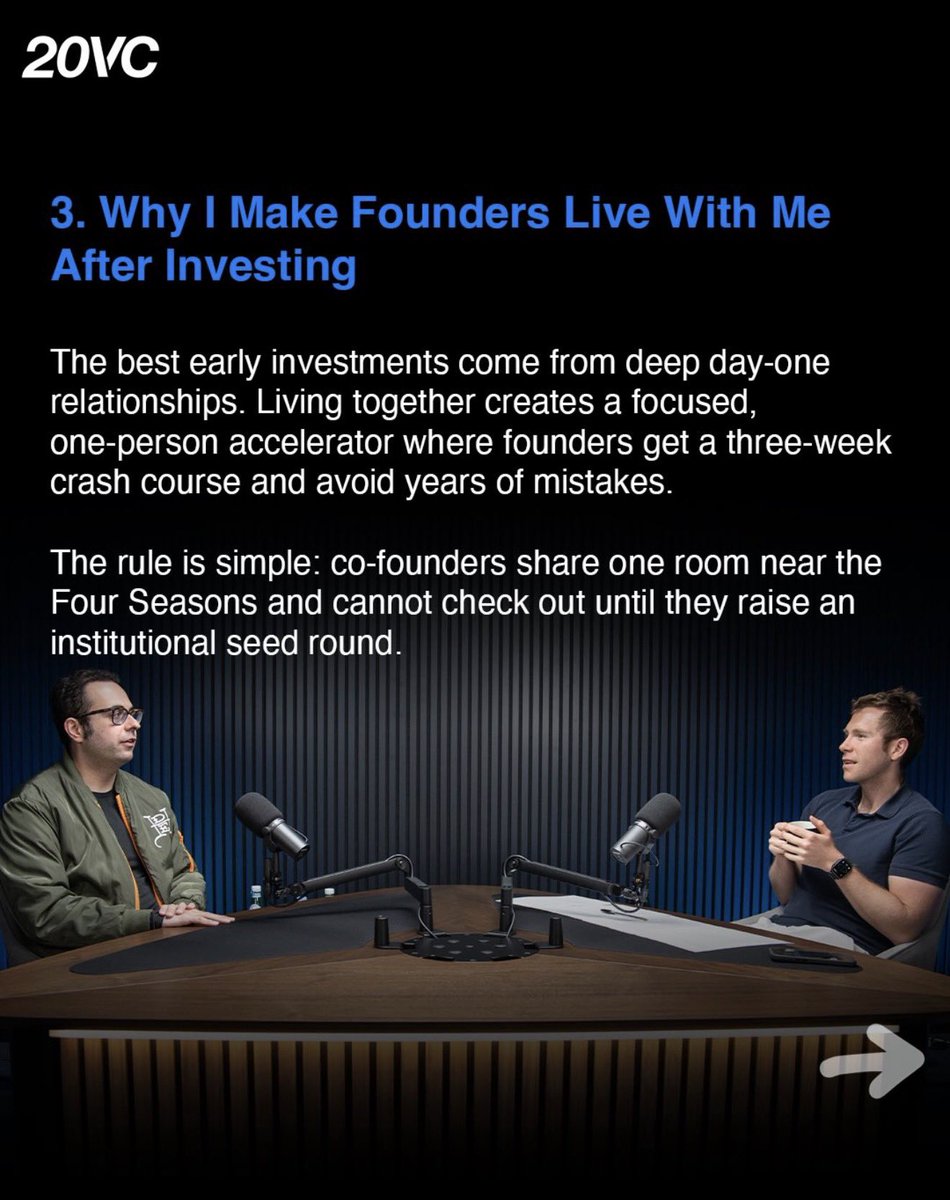 20VC

3. Why I Make Founders Live With Me After Investing

The best early investments come from deep day-one relationships. Living together creates a focused, one-person accelerator where founders get a three-week crash course and avoid years of mistakes.

The rule is simple: co-founders share one room near the Four Seasons and cannot check out until they raise an institutional seed round.